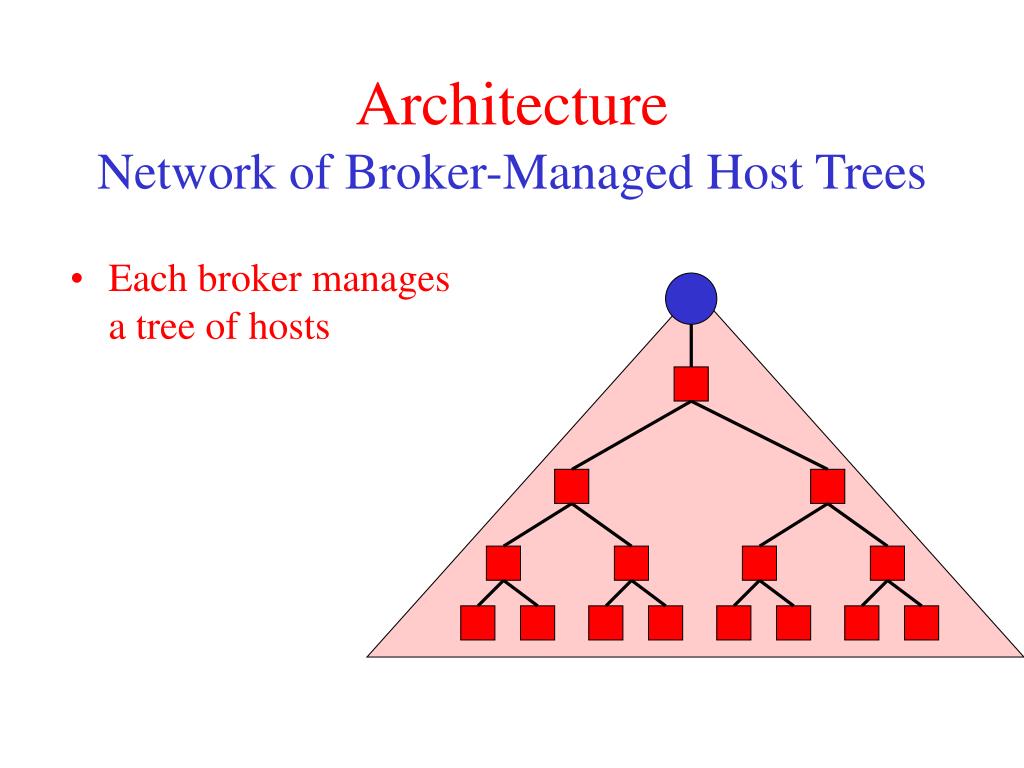 Architecture
Network of Broker-Managed Host Trees

• Each broker manages a tree of hosts